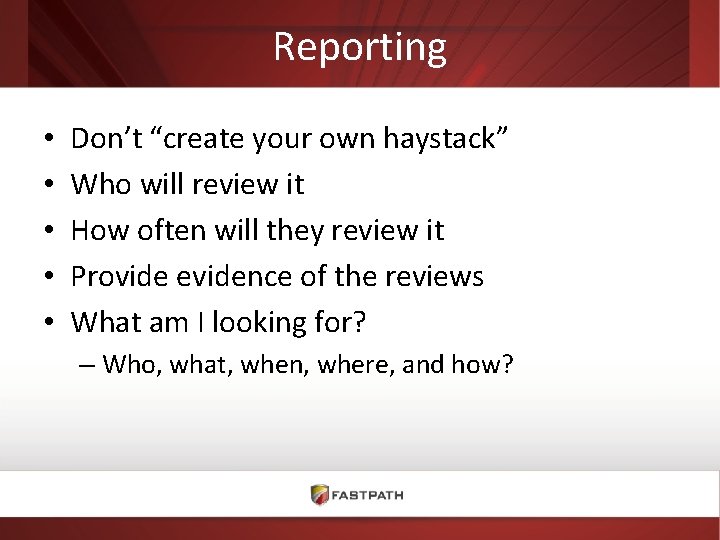 Reporting

• Don’t “create your own haystack”
• Who will review it
• How often will they review it
• Provide evidence of the reviews
• What am I looking for?
– Who, what, when, where, and how?

FASTPATH